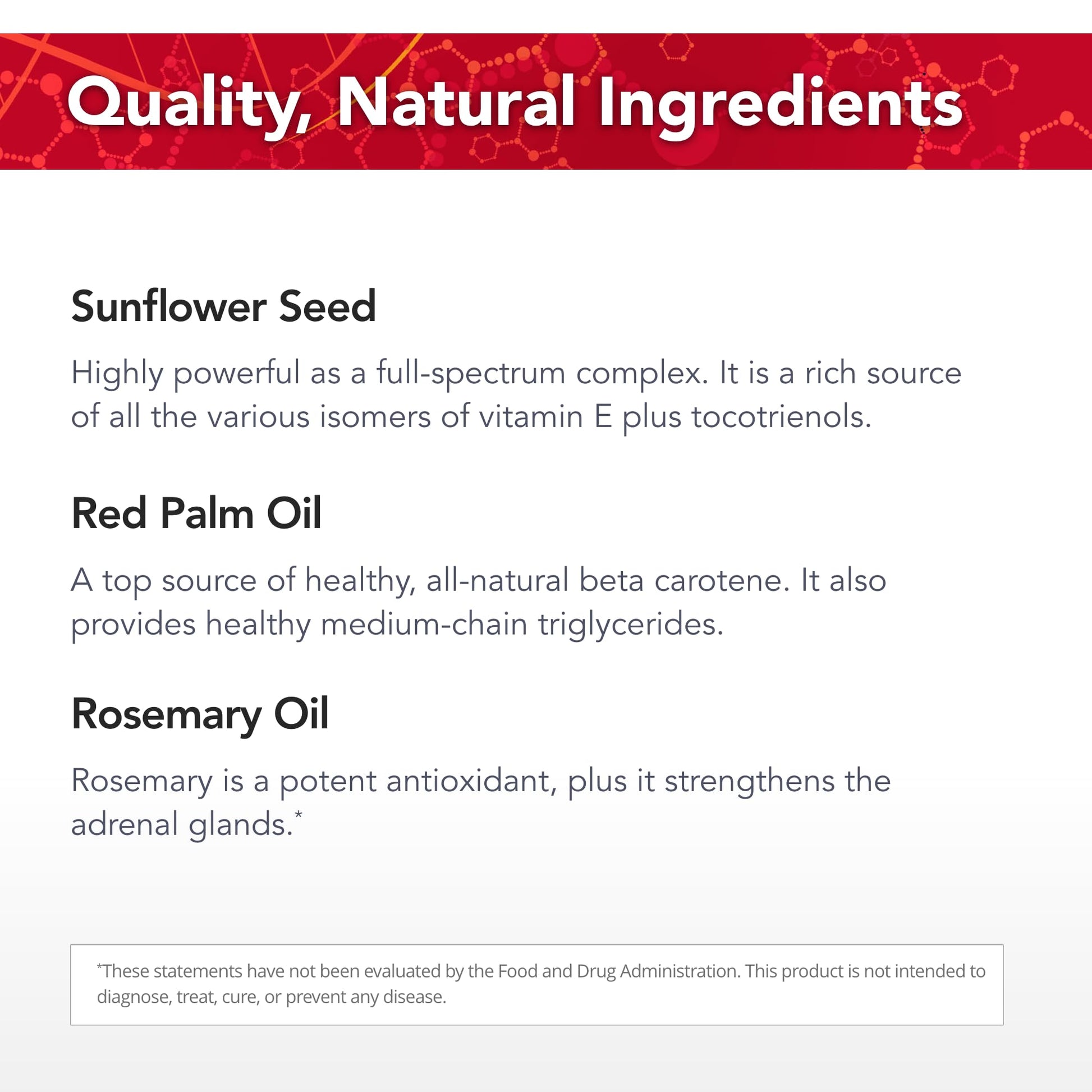 Quality, Natural Ingredients

Sunflower Seed

Highly powerful as a full-spectrum complex. It is a rich source of all the various isomers of vitamin E plus tocotrienols.

Red Palm Oil

A top source of healthy, all-natural beta carotene. It also provides healthy medium-chain triglycerides.

Rosemary Oil

Rosemary is a potent antioxidant, plus it strengthens the adrenal glands.*

*These statements have not been evaluated by the Food and Drug Administration. This product is not intended to diagnose, treat, cure, or prevent any disease.